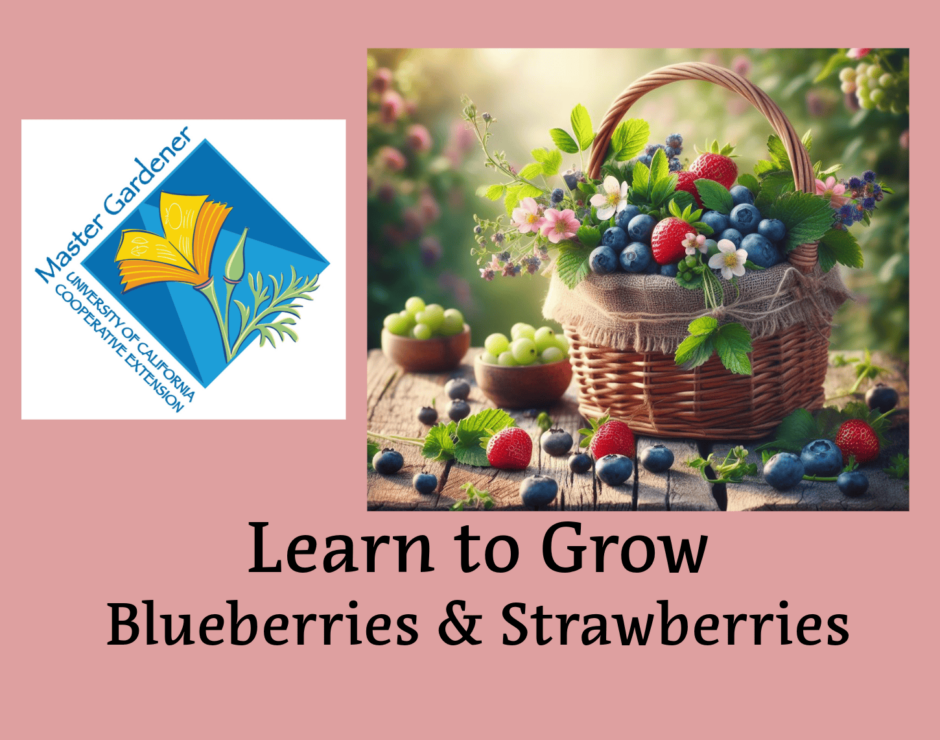 Master Gardener
UNIVERSITY OF CALIFORNIA COOPERATIVE EXTENSION

Learn to Grow
Blueberries & Strawberries